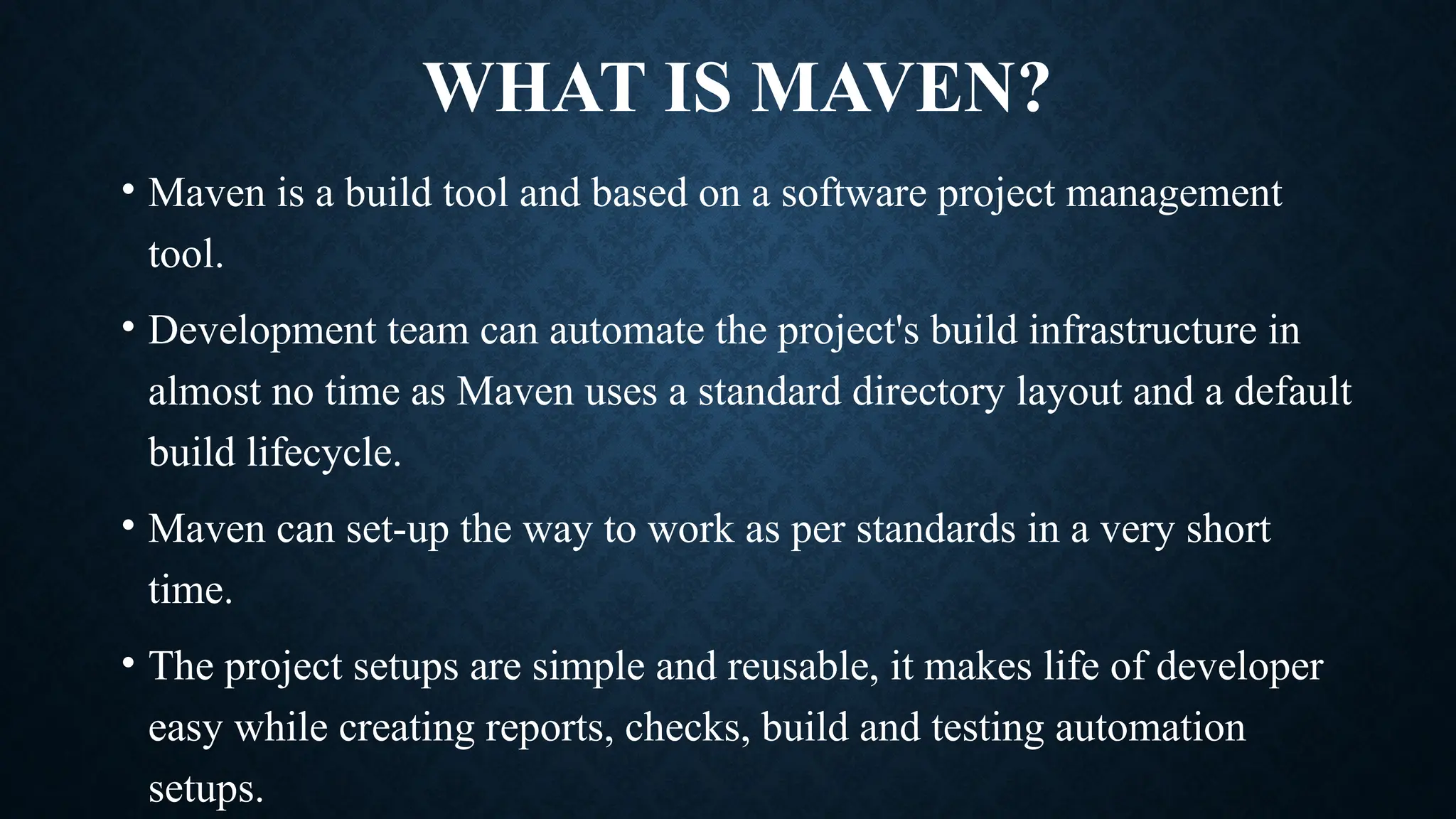 WHAT IS MAVEN?

• Maven is a build tool and based on a software project management tool.

• Development team can automate the project's build infrastructure in almost no time as Maven uses a standard directory layout and a default build lifecycle.

• Maven can set-up the way to work as per standards in a very short time.

• The project setups are simple and reusable, it makes life of developer easy while creating reports, checks, build and testing automation setups.